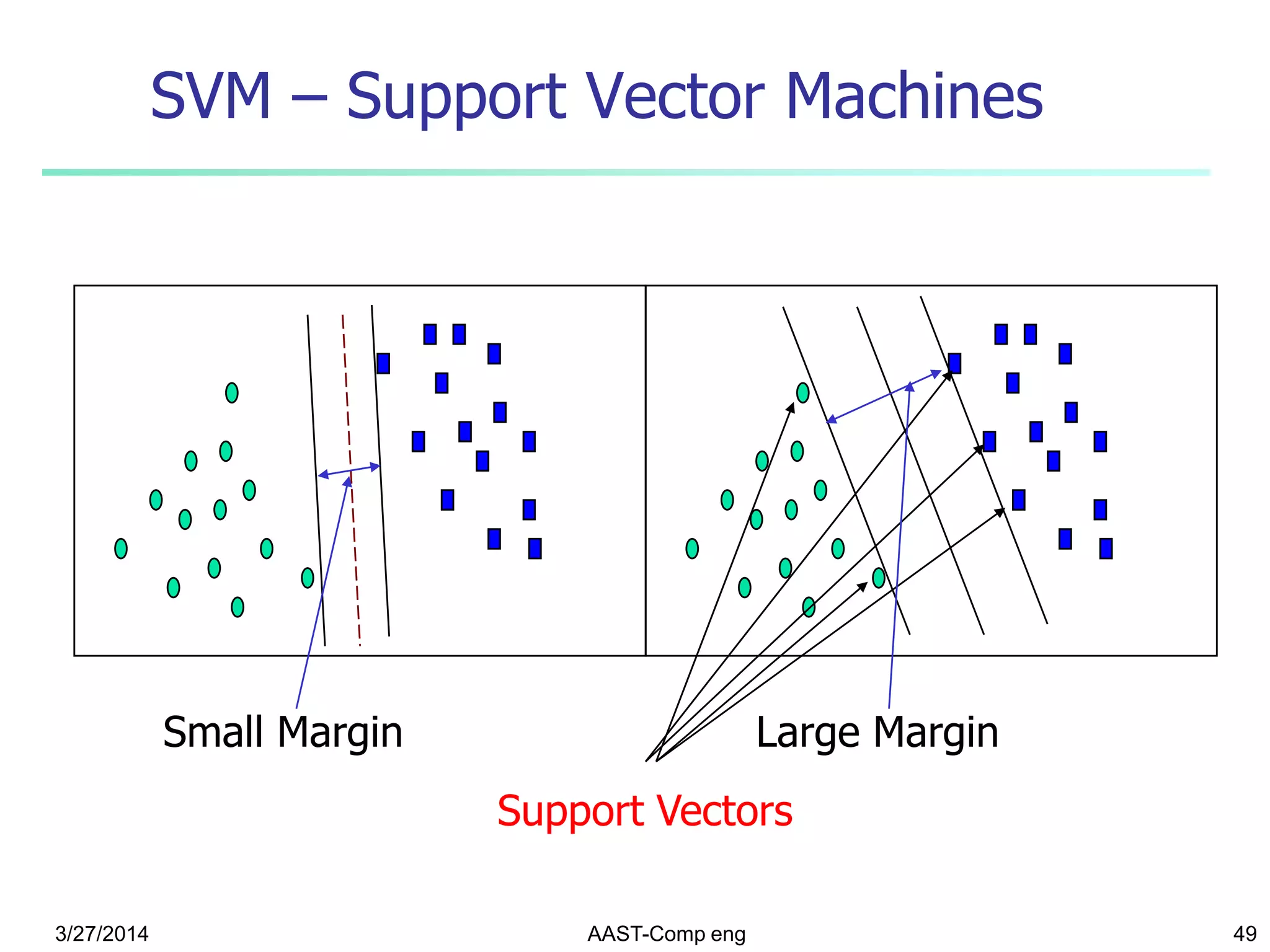 SVM – Support Vector Machines

Small Margin

Large Margin

Support Vectors

3/27/2014

AAST-Comp eng

49